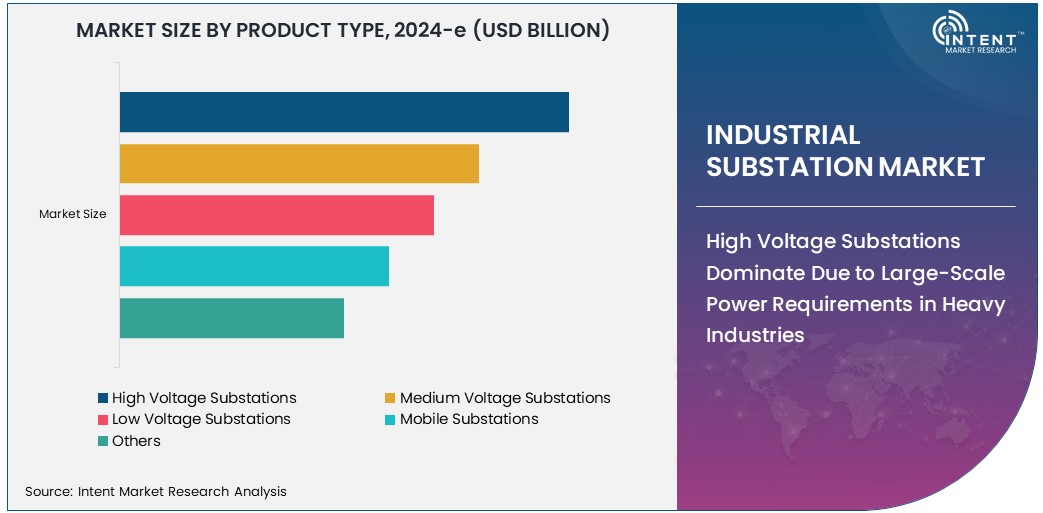 MARKET SIZE BY PRODUCT TYPE, 2024-e (USD BILLION)

Market Size

High Voltage Substations
Medium Voltage Substations
Low Voltage Substations
Mobile Substations
Others

Source: Intent Market Research Analysis

INTENT MARKET RESEARCH

INDUSTRIAL SUBSTATION MARKET

High Voltage Substations Dominate Due to Large-Scale Power Requirements in Heavy Industries